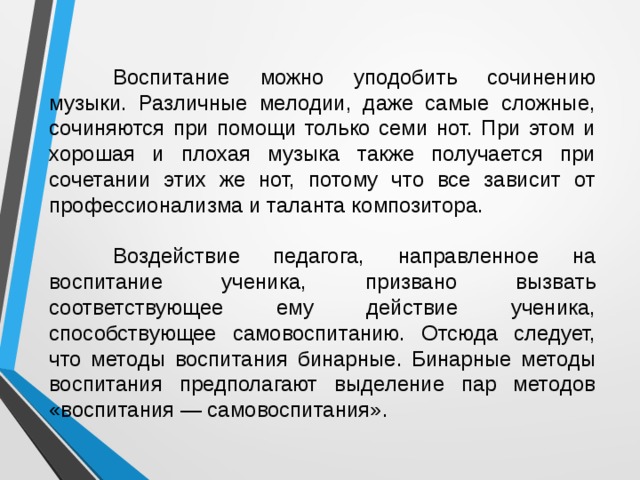 Воспитание можно уподобить сочинению музыки. Различные мелодии, даже самые сложные, сочиняются при помощи только семи нот. При этом и хорошая и плохая музыка также получается при сочетании этих же нот, потому что все зависит от профессионализма и таланта композитора.

Воздействие педагога, направленное на воспитание ученика, призвано вызвать соответствующее ему действие ученика, способствующее самовоспитанию. Отсюда следует, что методы воспитания бинарные. Бинарные методы воспитания предполагают выделение пар методов «воспитания — самовоспитания».